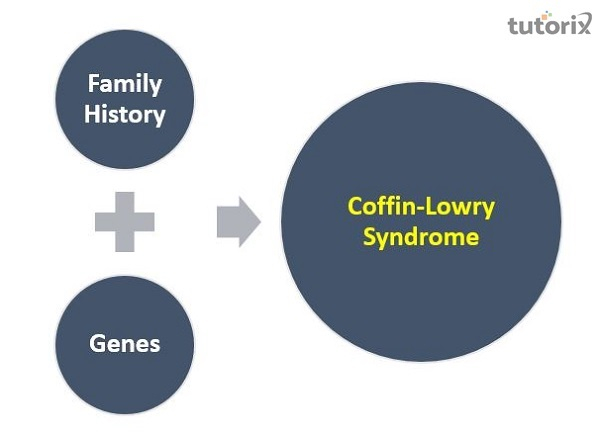 tutorix

Family History

Genes

Coffin-Lowry Syndrome